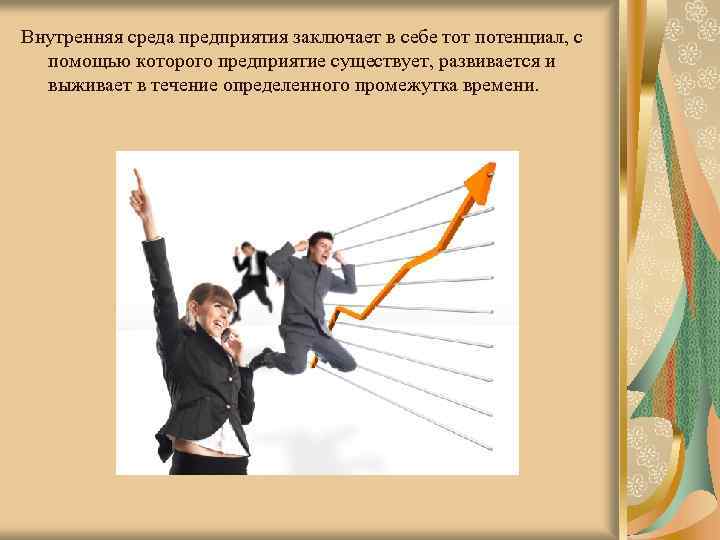 Внутренняя среда предприятия заключает в себе тот потенциал, с помощью которого предприятие существует, развивается и выживает в течение определенного промежутка времени.